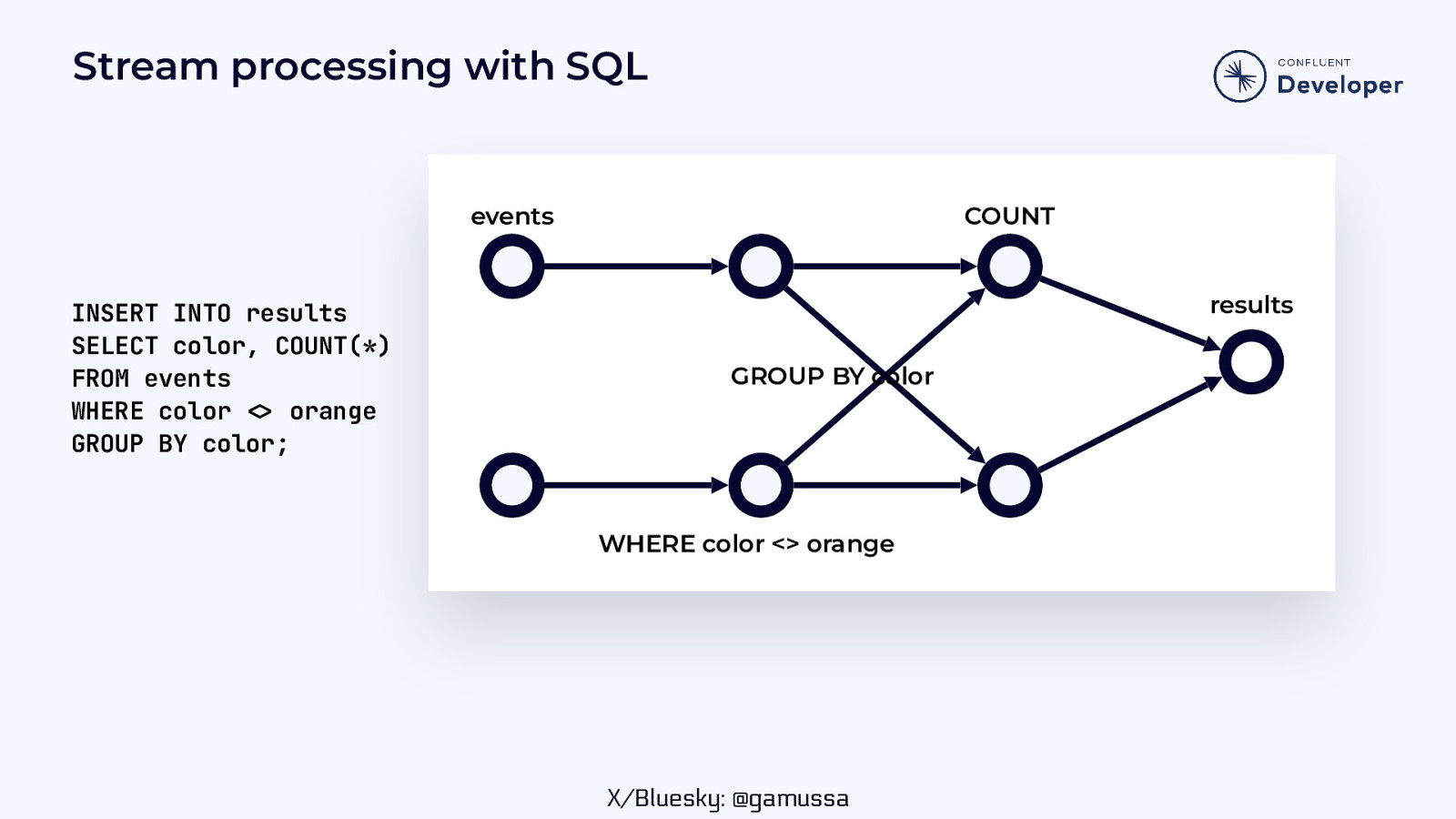 Stream processing with SQL

CONFLUENT
Developer

INSERT INTO results
SELECT color, COUNT(*)
FROM events
WHERE color <> orange
GROUP BY color;

events

COUNT

results

GROUP BY color

WHERE color <> orange

X/Bluesky: @gamussa